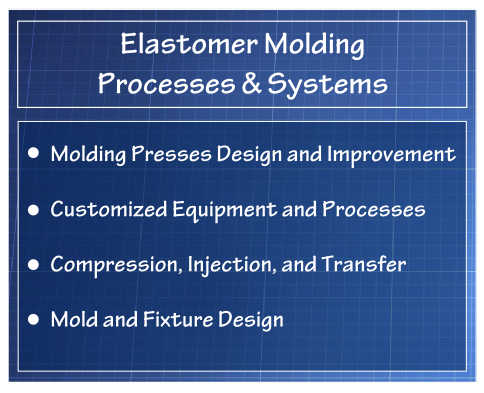 Elastomer Molding
Processes & Systems

• Molding Presses Design and Improvement

• Customized Equipment and Processes

• Compression, Injection, and Transfer

• Mold and Fixture Design